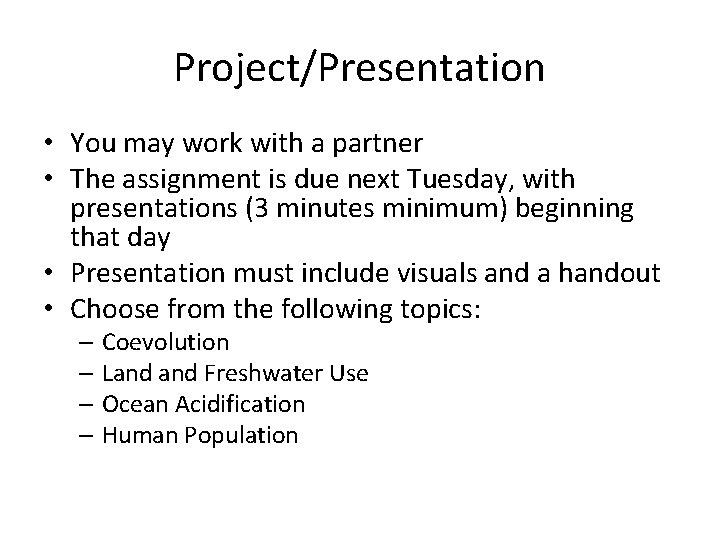 Project/Presentation

• You may work with a partner
• The assignment is due next Tuesday, with presentations (3 minutes minimum) beginning that day
• Presentation must include visuals and a handout
• Choose from the following topics:
– Coevolution
– Land and Freshwater Use
– Ocean Acidification
– Human Population